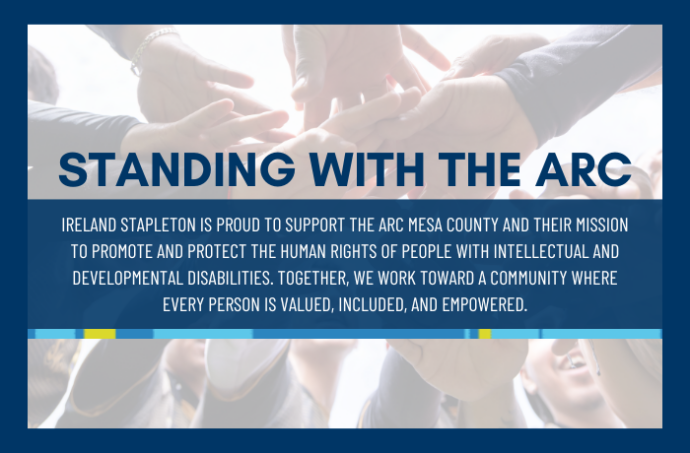 STANDING WITH THE ARC

IRELAND STAPLETON IS PROUD TO SUPPORT THE ARC MESA COUNTY AND THEIR MISSION TO PROMOTE AND PROTECT THE HUMAN RIGHTS OF PEOPLE WITH INTELLECTUAL AND DEVELOPMENTAL DISABILITIES. TOGETHER, WE WORK TOWARD A COMMUNITY WHERE EVERY PERSON IS VALUED, INCLUDED, AND EMPOWERED.